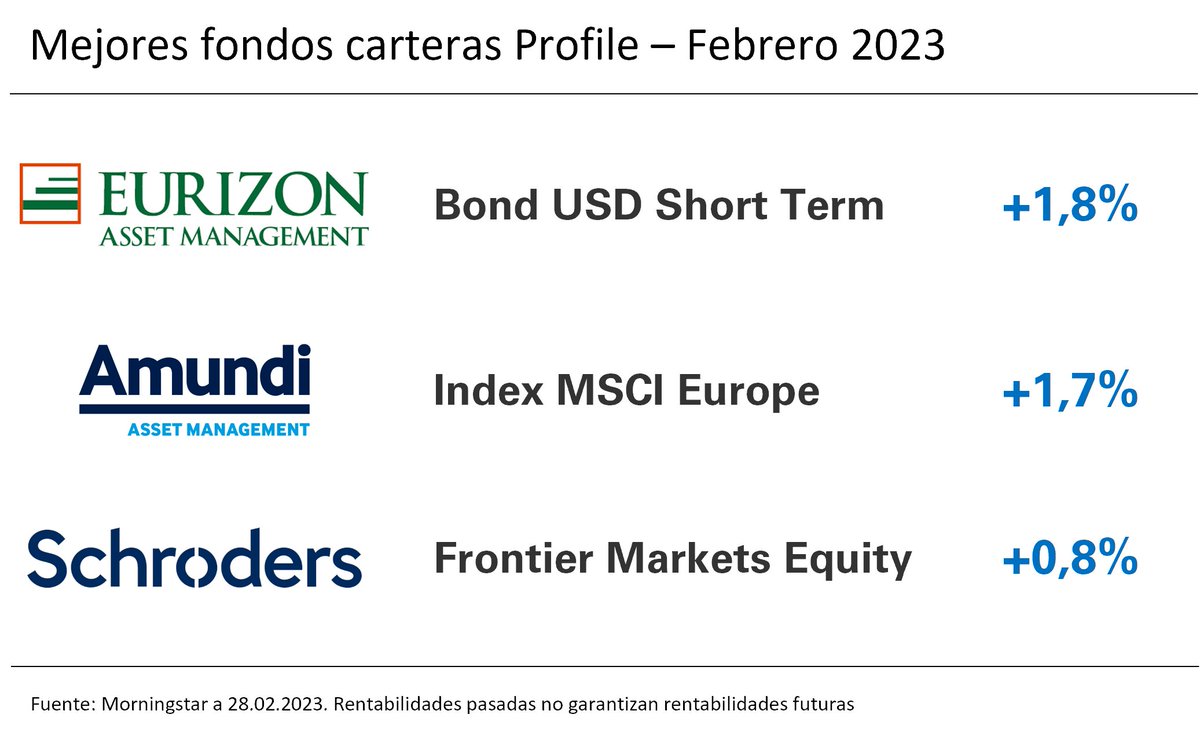 Mejores fondos carteras Profile – Febrero 2023

EURIZON
ASSET MANAGEMENT

Bond USD Short Term

+1,8%

Amundi
ASSET MANAGEMENT

Index MSCI Europe

+1,7%

Schroders

Frontier Markets Equity

+0,8%

Fuente: Morningstar a 28.02.2023. Rentabilidades pasadas no garantizan rentabilidades futuras